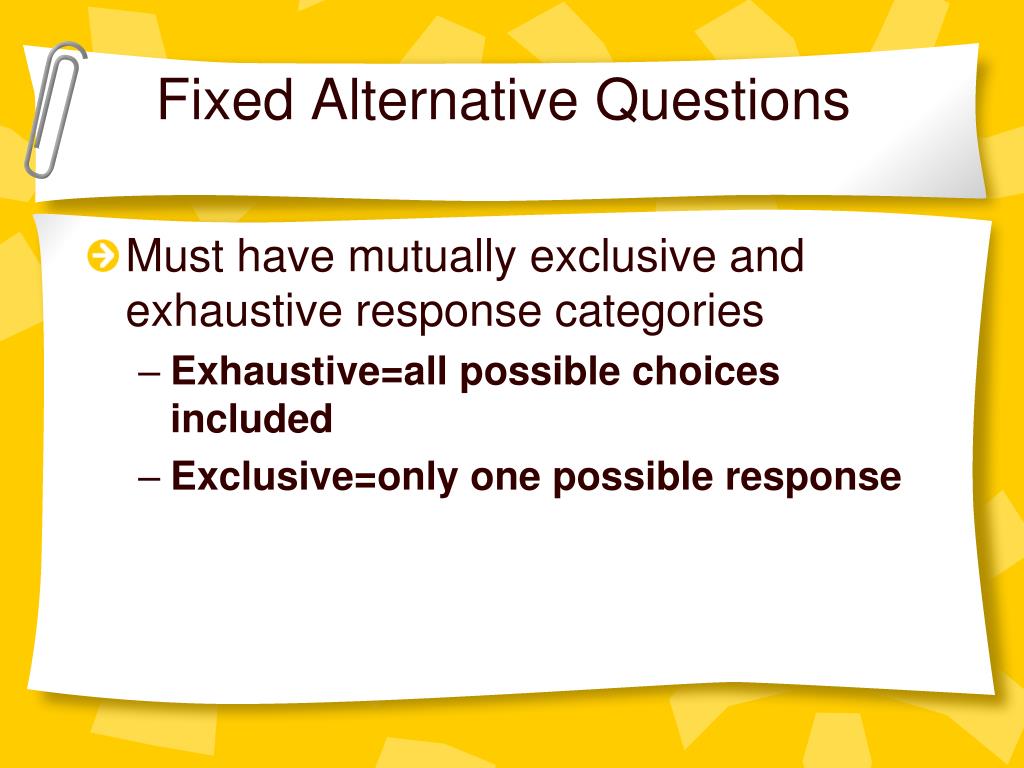 Fixed Alternative Questions

Must have mutually exclusive and exhaustive response categories

– Exhaustive=all possible choices included

– Exclusive=only one possible response